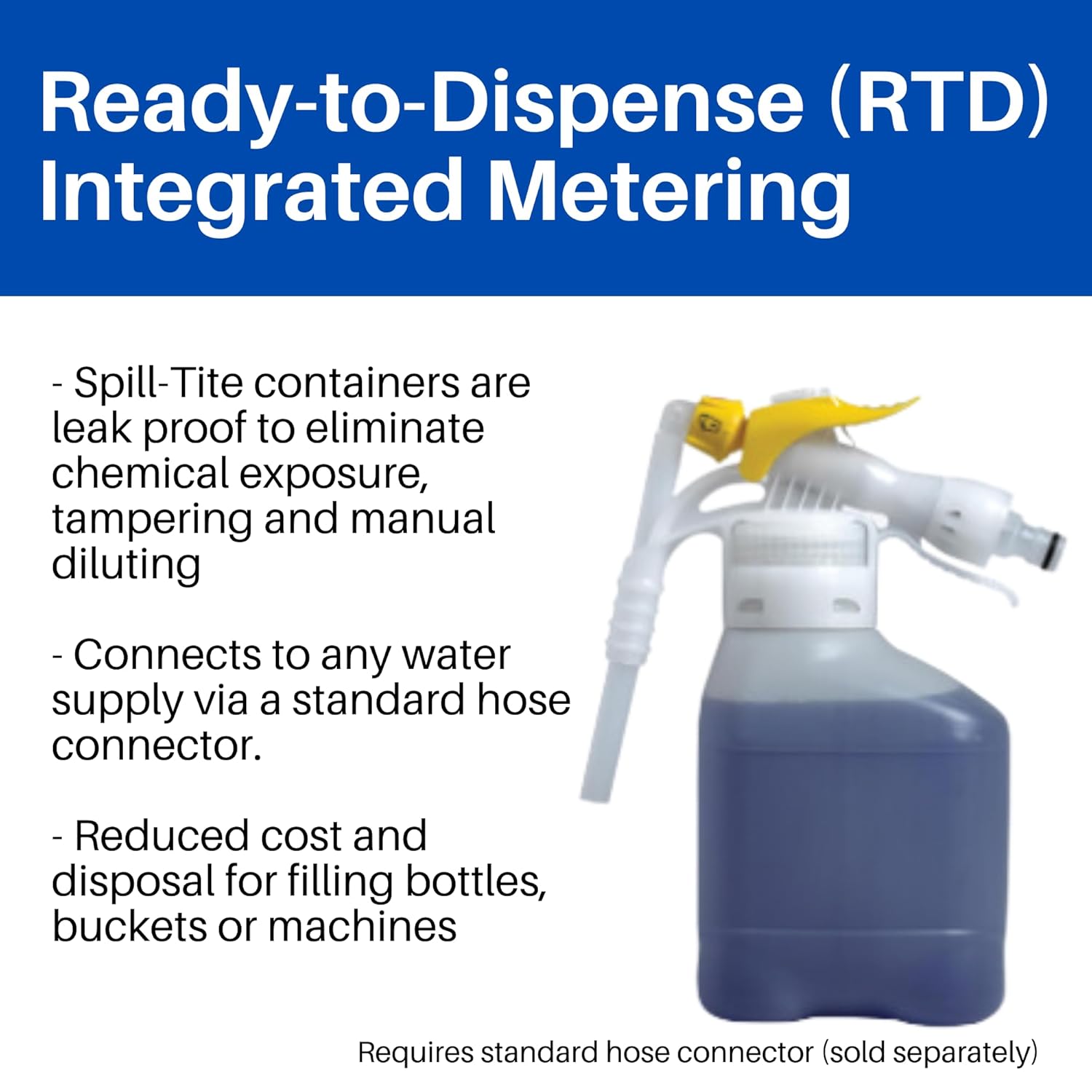 Ready-to-Dispense (RTD) Integrated Metering

- Spill-Tite containers are leak proof to eliminate chemical exposure, tampering and manual diluting

- Connects to any water supply via a standard hose connector.

- Reduced cost and disposal for filling bottles, buckets or machines

Requires standard hose connector (sold separately)